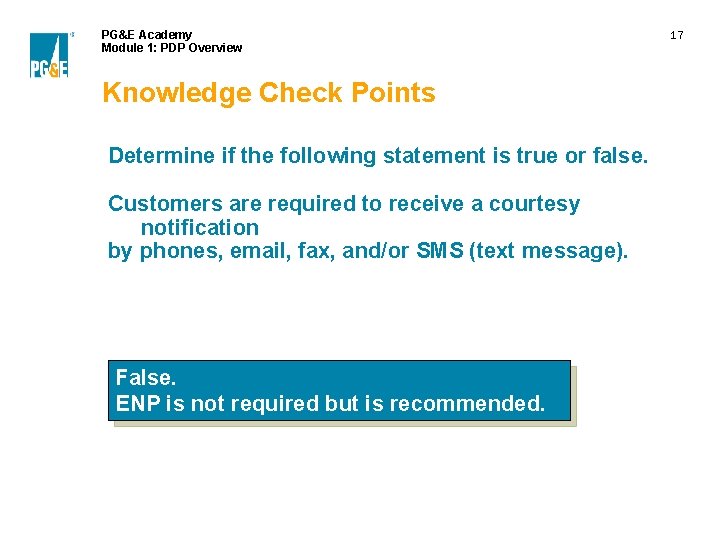 PG&E

PG&E Academy
Module 1: PDP Overview

17

Knowledge Check Points

Determine if the following statement is true or false.

Customers are required to receive a courtesy notification
by phones, email, fax, and/or SMS (text message).

False.
ENP is not required but is recommended.